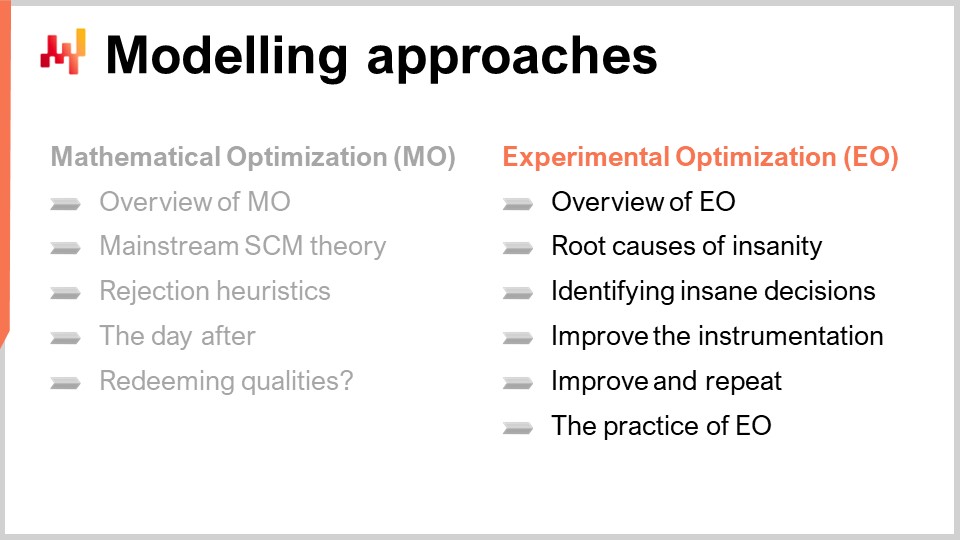 Modelling approaches

Mathematical Optimization (MO)

Overview of MO

Mainstream SCM theory

Rejection heuristics

The day after

Redeeming qualities?

Experimental Optimization (EO)

Overview of EO

Root causes of insanity

Identifying insane decisions

Improve the instrumentation

Improve and repeat

The practice of EO